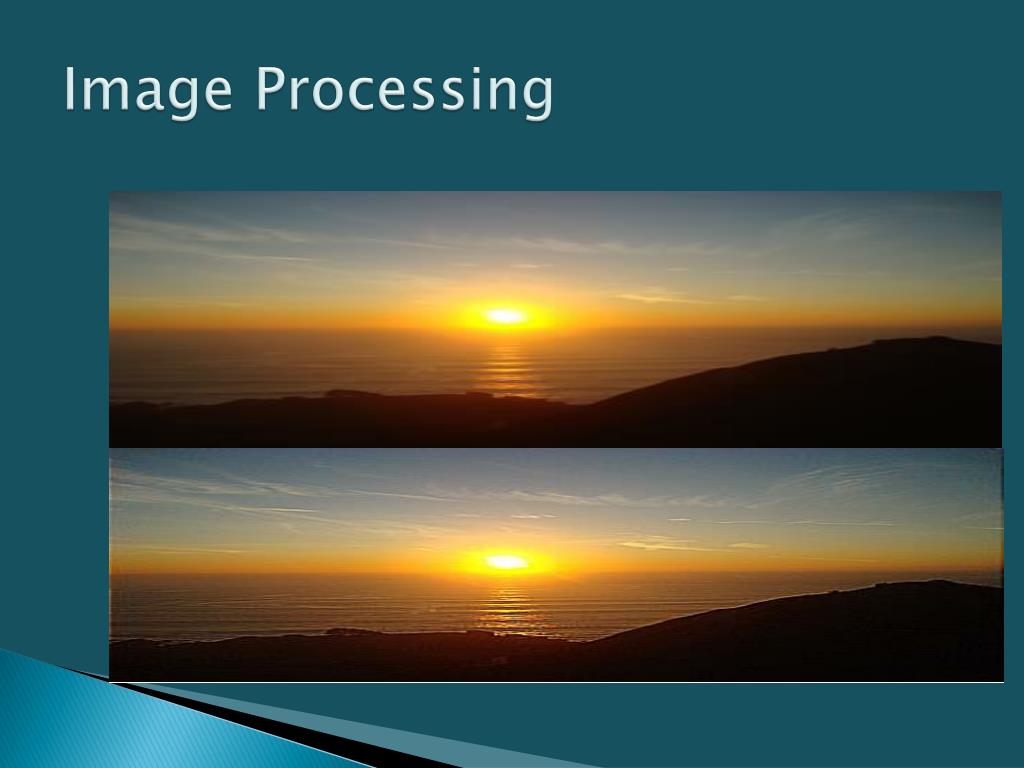 Image Processing